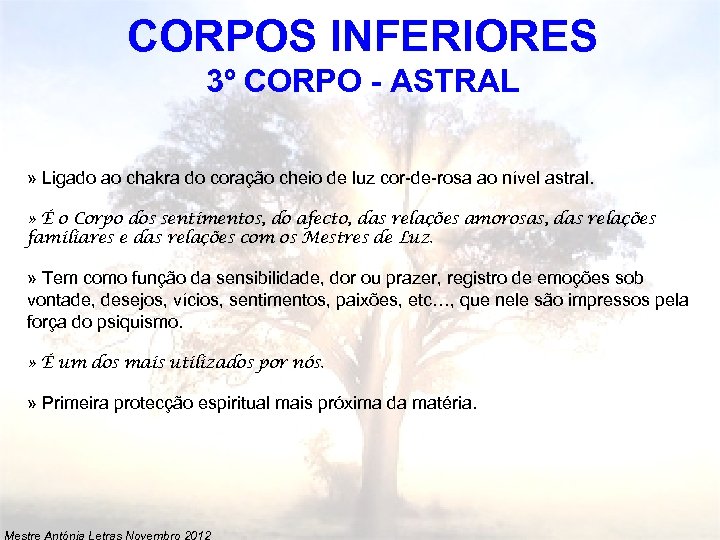 CORPOS INFERIORES
3º CORPO - ASTRAL

» Ligado ao chakra do coração cheio de luz cor-de-rosa ao nível astral.

» É o Corpo dos sentimentos, do afecto, das relações amorosas, das relações familiares e das relações com os Mestres de Luz.

» Tem como função da sensibilidade, dor ou prazer, registro de emoções sob vontade, desejos, vícios, sentimentos, paixões, etc…, que nele são impressos pela força do psiquismo.

» É um dos mais utilizados por nós.

» Primeira protecção espiritual mais próxima da matéria.

Mestre Antónia Letras Novembro 2012